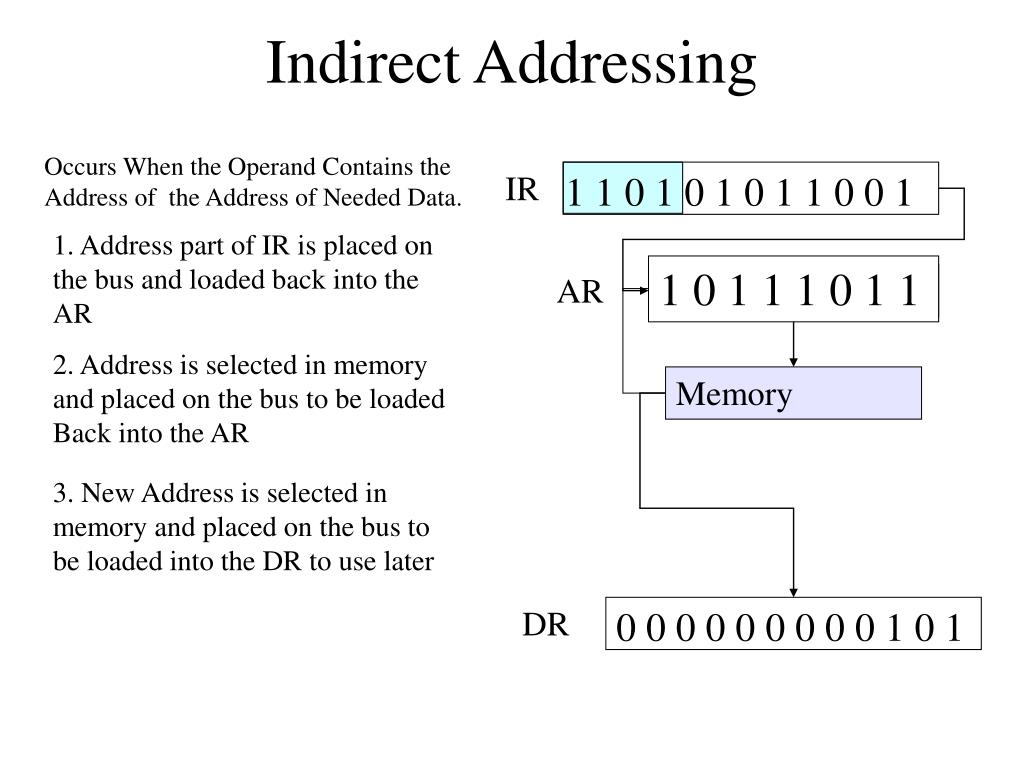 Indirect Addressing

Occurs When the Operand Contains the Address of the Address of Needed Data.

1. Address part of IR is placed on the bus and loaded back into the AR

2. Address is selected in memory and placed on the bus to be loaded Back into the AR

3. New Address is selected in memory and placed on the bus to be loaded into the DR to use later

IR 1 1 0 1 0 1 0 1 1 0 0 1

AR 1 0 1 1 1 0 1 1

Memory

DR 0 0 0 0 0 0 0 0 0 1 0 1